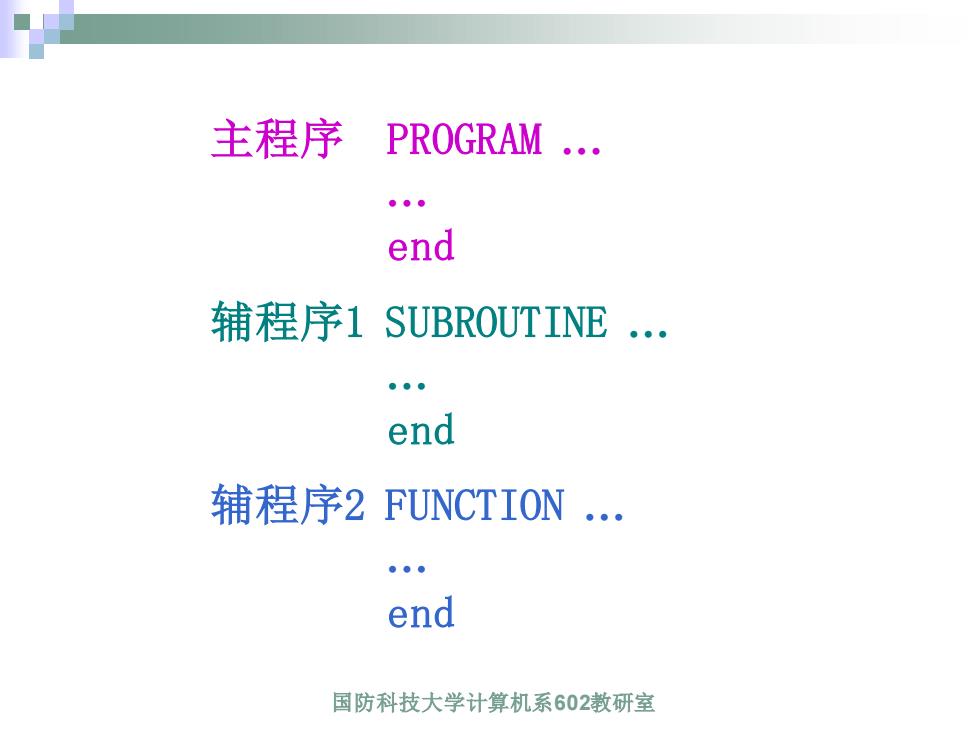 主程序 PROGRAM …
…
end

辅程序1 SUBROUTINE …
…
end

辅程序2 FUNCTION …
…
end

国防科技大学计算机系602教研室